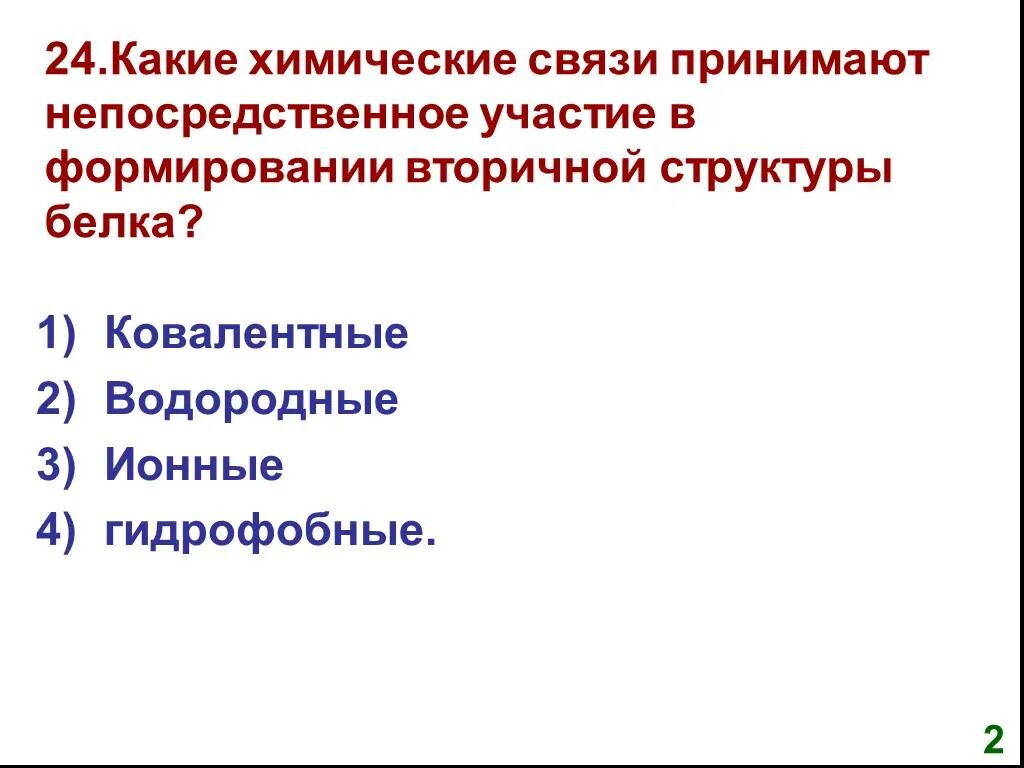 24.Какие химические связи принимают непосредственное участие в формировании вторичной структуры белка?

1) Ковалентные
2) Водородные
3) Ионные
4) гидрофобные.

2